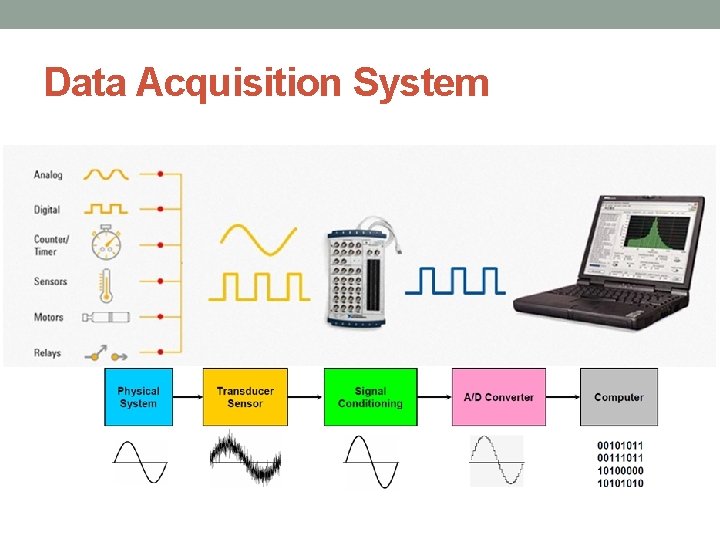 Data Acquisition System

Analog

Digital

Counter/
Timer

Sensors

Motors

Relays

Physical System

Transducer Sensor

Signal Conditioning

A/D Converter

Computer

00101011
00111011
10100000
10101010